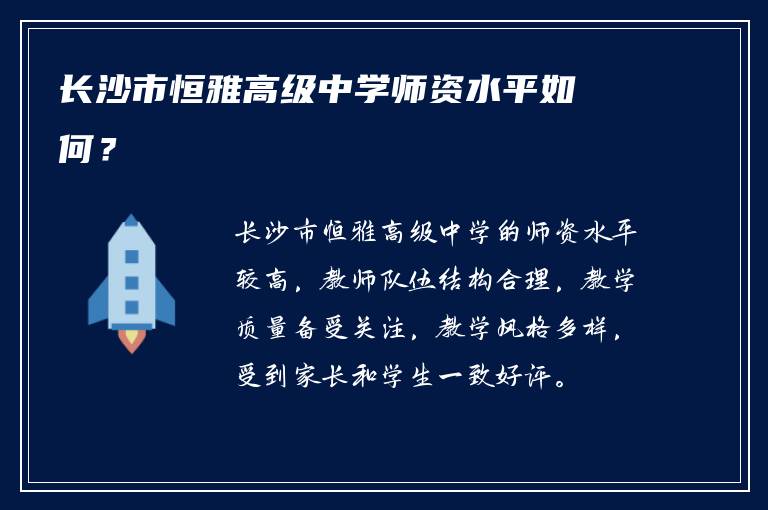 长沙市恒雅高级中学师资水平如何？

长沙市恒雅高级中学的师资水平较高，教师队伍结构合理，教学质量备受关注，教学风格多样，受到家长和学生一致好评。